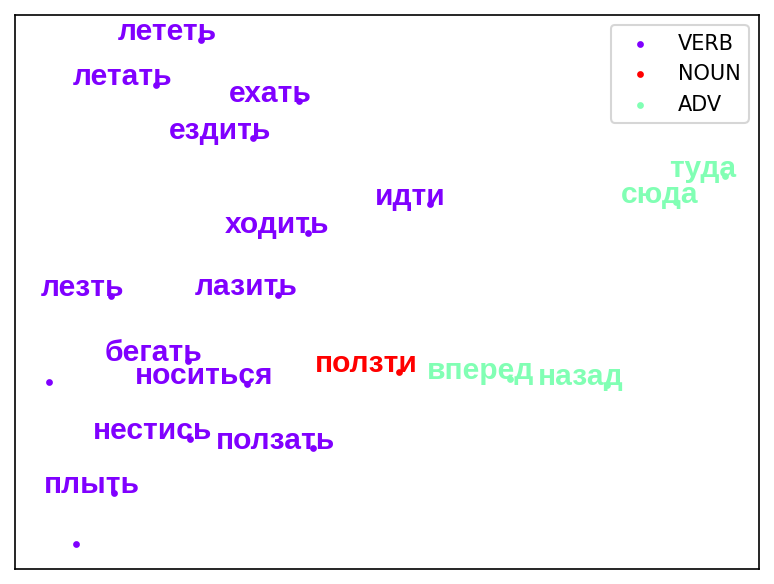 лететь
летать
ехать
ездить
VERB
NOUN
ADV
туда
сюда
идти
ходить
лезть
лазить
бегать
носиться
ползти
вперед
назад
нестись
ползать
плыть